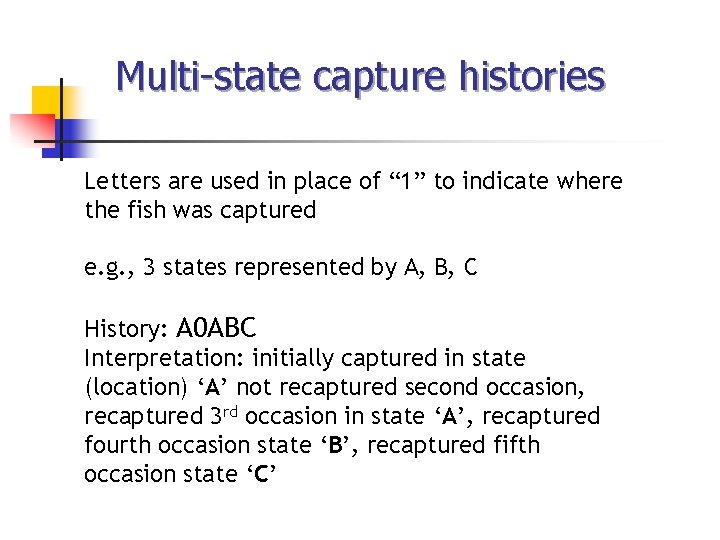 Multi-state capture histories

Letters are used in place of “1” to indicate where the fish was captured

e.g., 3 states represented by A, B, C

History: A0ABC
Interpretation: initially captured in state (location) ‘A’ not recaptured second occasion, recaptured 3$^{rd}$ occasion in state ‘A’, recaptured fourth occasion state ‘B’, recaptured fifth occasion state ‘C’